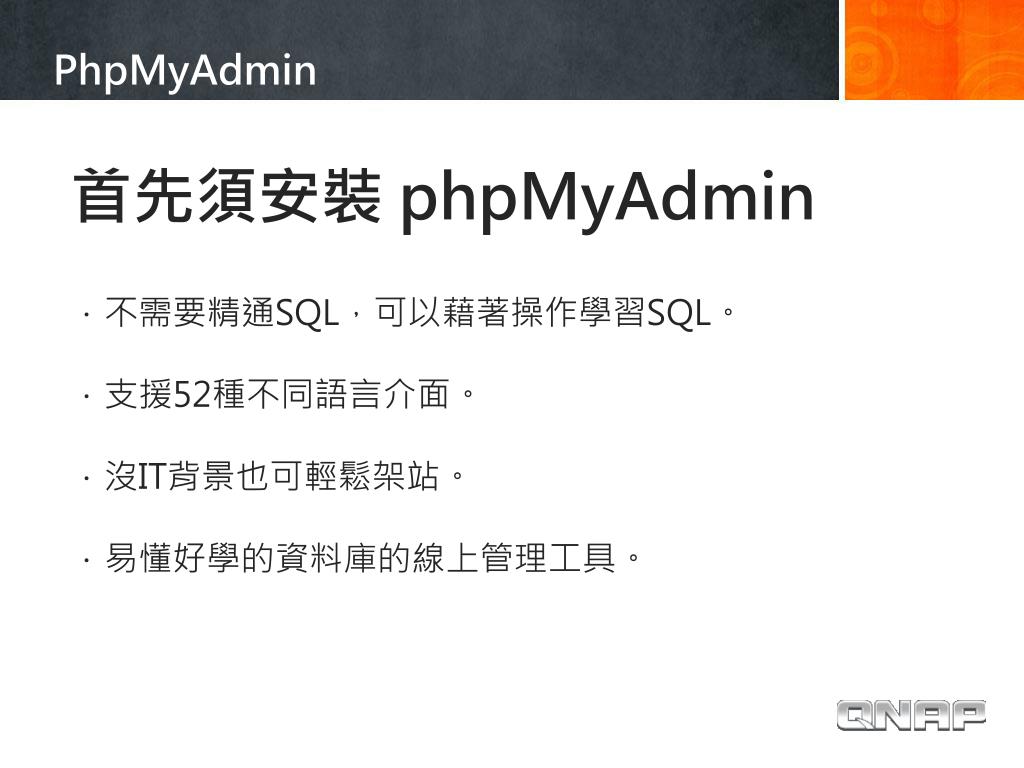 PhpMyAdmin

首先須安裝 phpMyAdmin

· 不需要精通SQL，可以藉著操作學習SQL。

· 支援52種不同語言介面。

· 沒IT背景也可輕鬆架站。

· 易懂好學的資料庫的線上管理工具。

QNAP